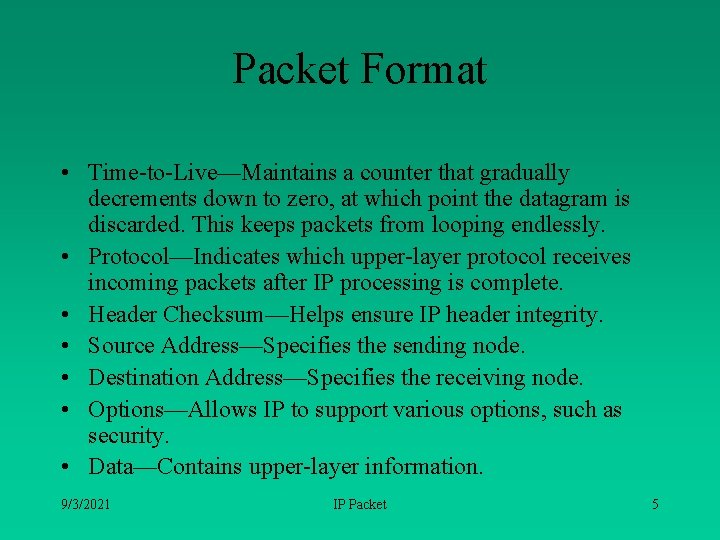 Packet Format

• Time-to-Live—Maintains a counter that gradually decrements down to zero, at which point the datagram is discarded. This keeps packets from looping endlessly.
• Protocol—Indicates which upper-layer protocol receives incoming packets after IP processing is complete.
• Header Checksum—Helps ensure IP header integrity.
• Source Address—Specifies the sending node.
• Destination Address—Specifies the receiving node.
• Options—Allows IP to support various options, such as security.
• Data—Contains upper-layer information.

9/3/2021

IP Packet

5